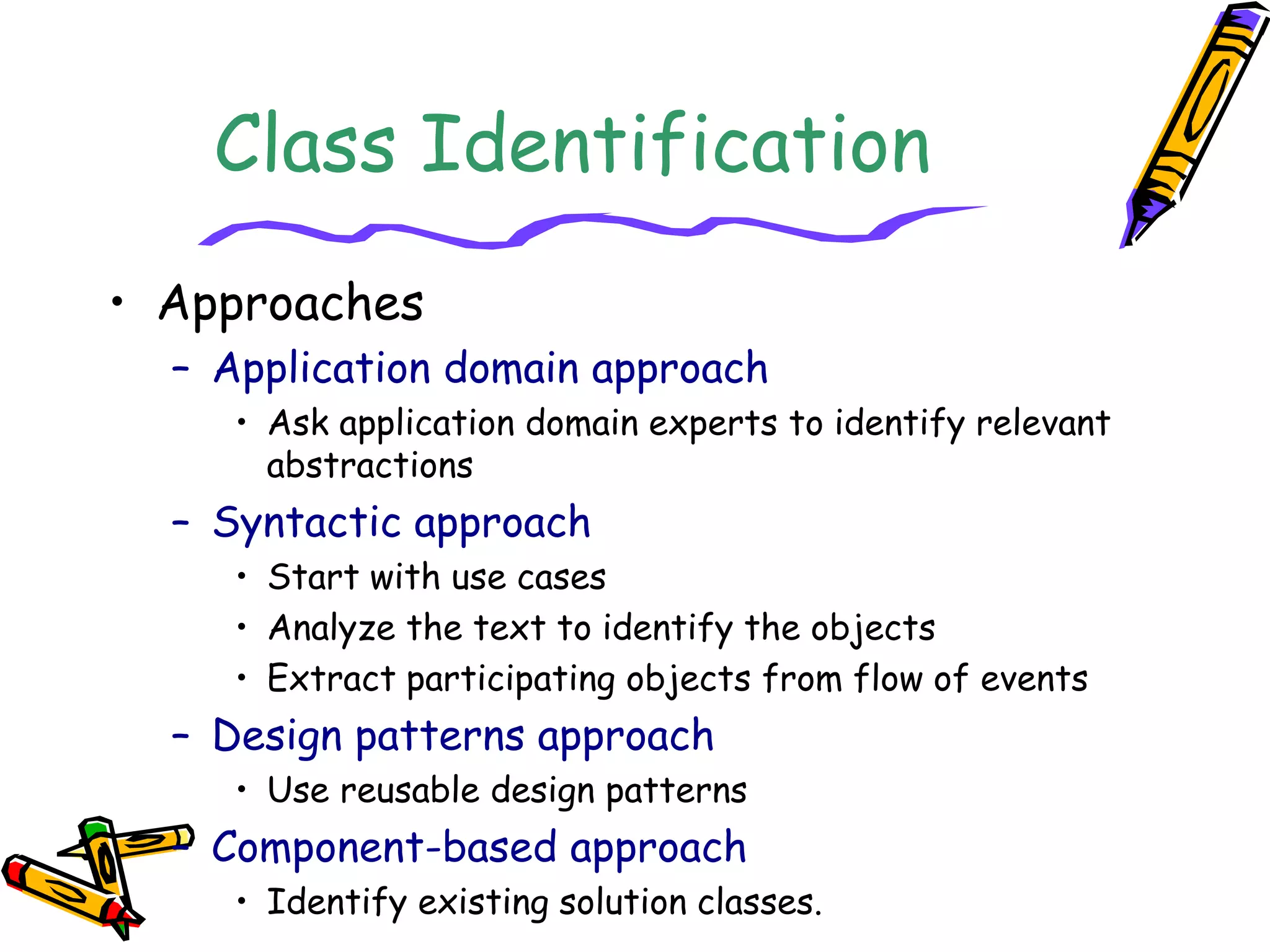 Class Identification

• Approaches
  – Application domain approach
    • Ask application domain experts to identify relevant abstractions
  – Syntactic approach
    • Start with use cases
    • Analyze the text to identify the objects
    • Extract participating objects from flow of events
  – Design patterns approach
    • Use reusable design patterns
  – Component-based approach
    • Identify existing solution classes.